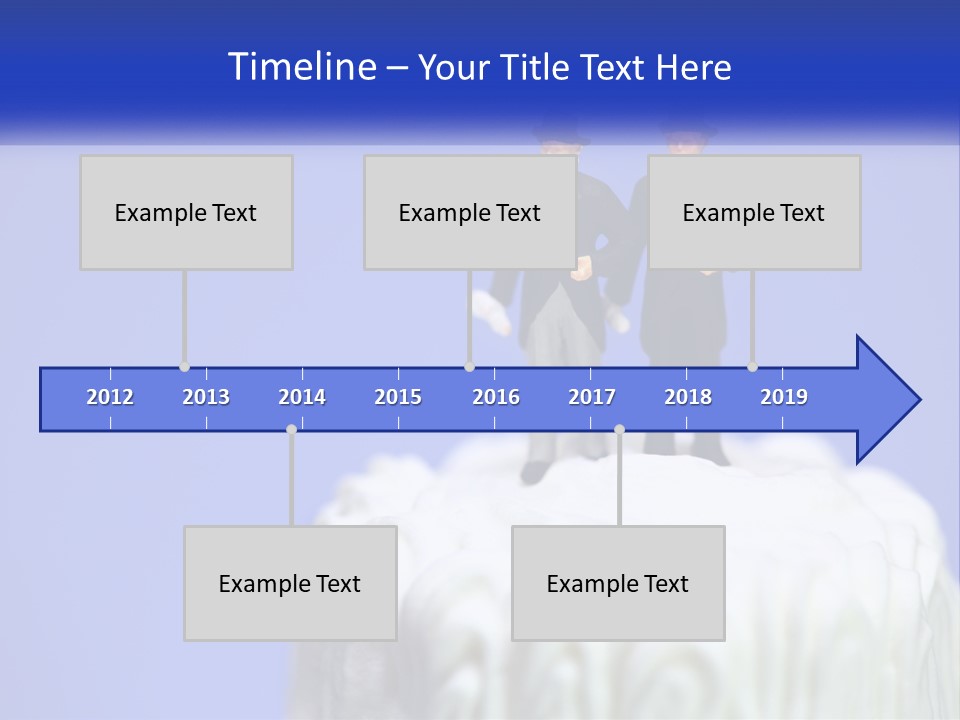 Timeline – Your Title Text Here

Example Text

Example Text

Example Text

2012 2013 2014 2015 2016 2017 2018 2019

Example Text

Example Text